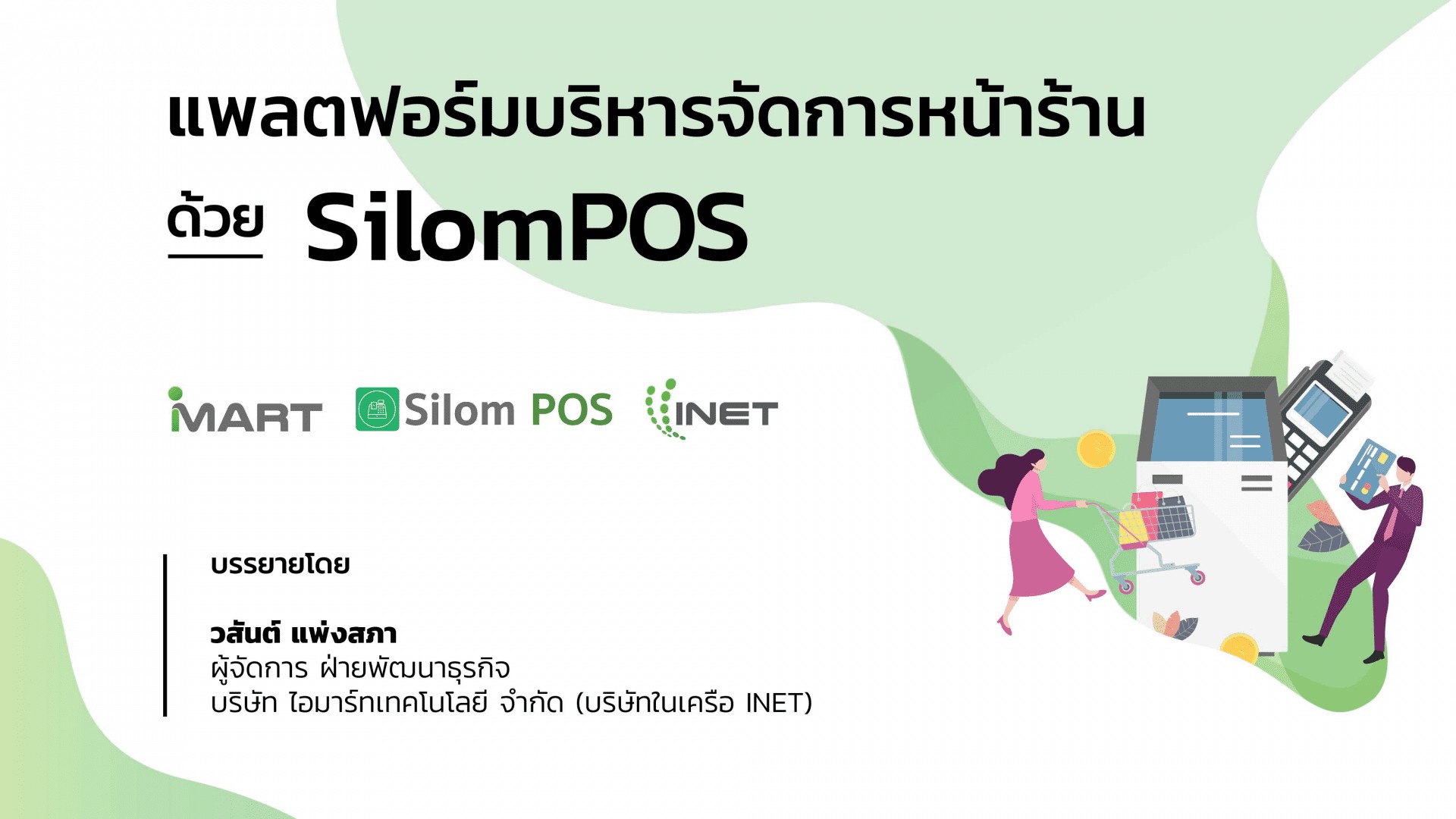 แพลตฟอร์มบริหารจัดการหน้าร้าน

ด้วย SilomPOS

iMART Silom POS INET

บรรยายโดย

วสันต์ แพ่งสภา
ผู้จัดการ ฝ่ายพัฒนาธุรกิจ
บริษัท ไอมาร์ทเทคโนโลยี จำกัด (บริษัทในเครือ INET)